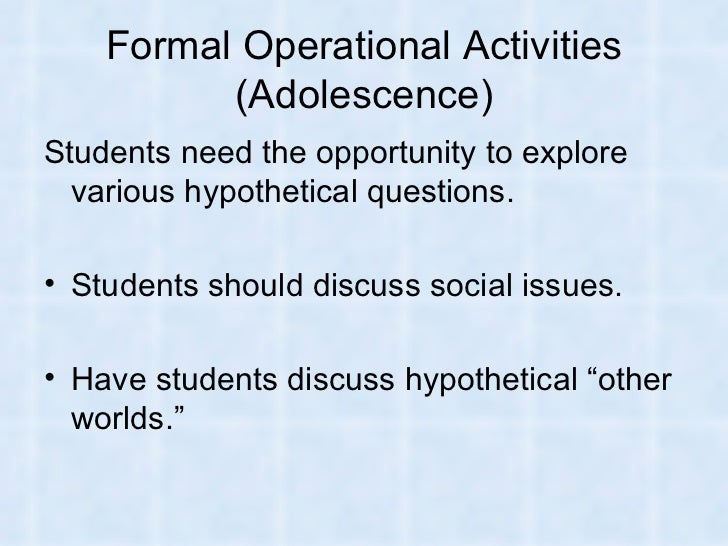 Formal Operational Activities (Adolescence)

Students need the opportunity to explore various hypothetical questions.

• Students should discuss social issues.

• Have students discuss hypothetical “other worlds.”